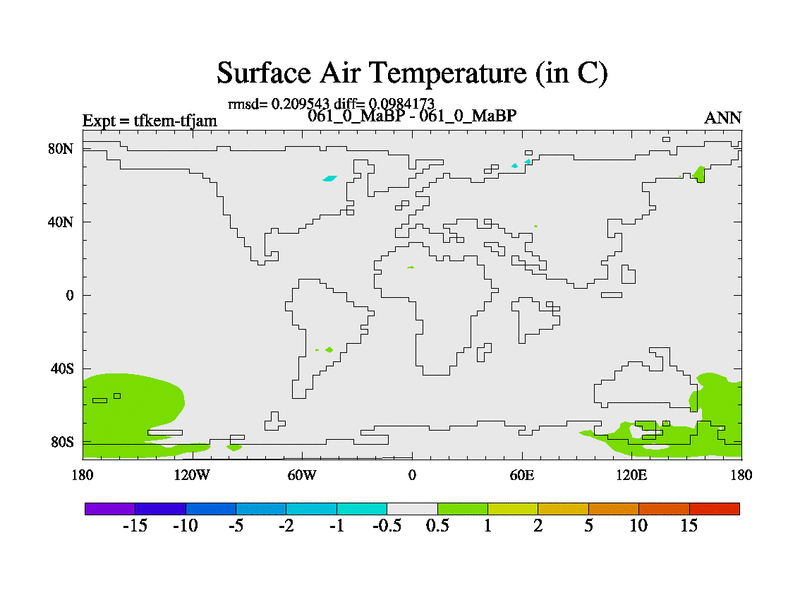 Surface Air Temperature (in C)
rmsd= 0.209543 diff= 0.0984173
Expt = tfkem-tfjam
061_0_MaBP - 061_0_MaBP
ANN

80N
40N
0
40S
80S

180
120W
60W
0
60E
120E
180

-15 -10 -5 -2 -1 -0.5 0.5 1 2 5 10 15